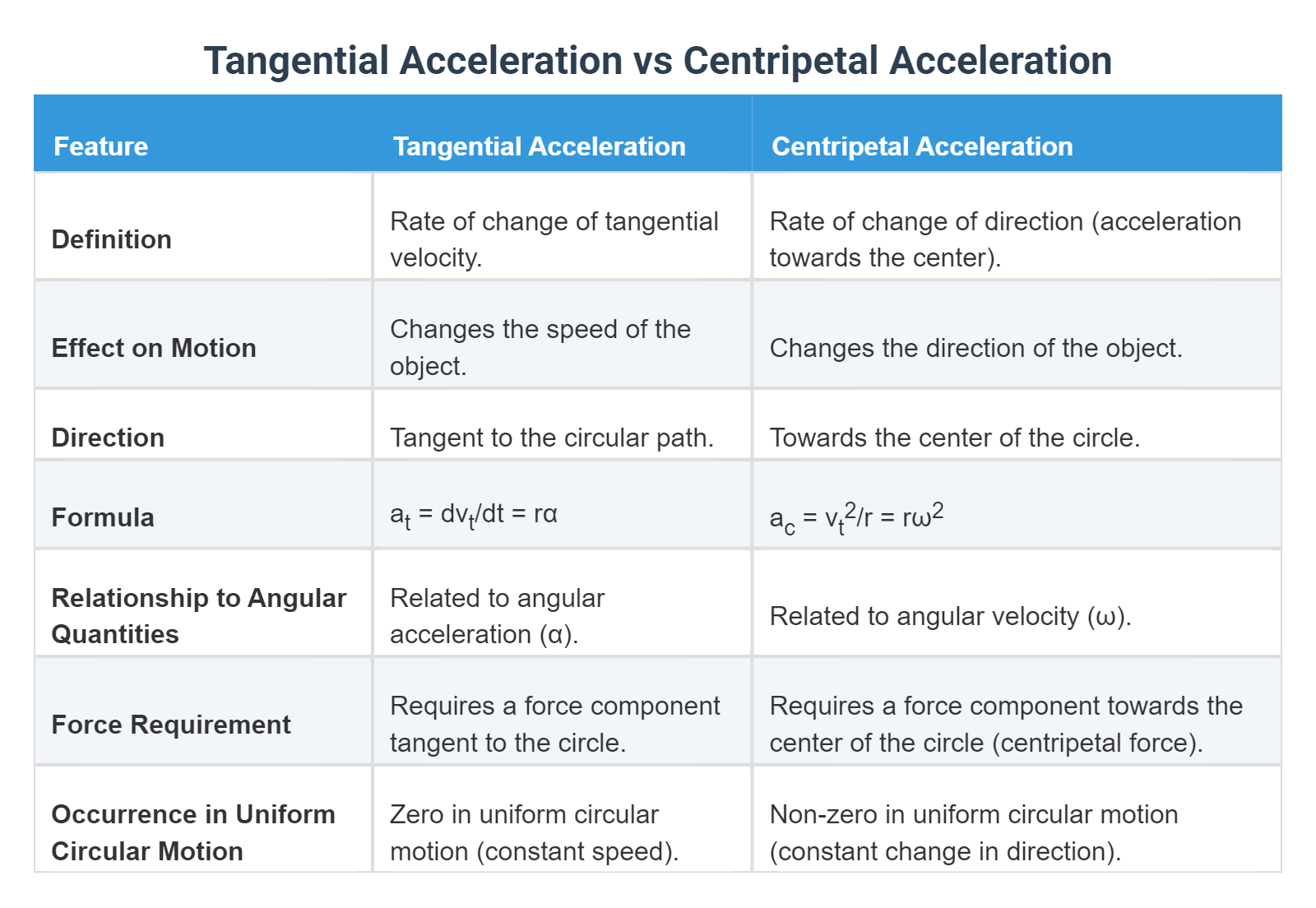 Tangential Acceleration vs Centripetal Acceleration

| Feature | Tangential Acceleration | Centripetal Acceleration |
|---|---|---|
| Definition | Rate of change of tangential velocity. | Rate of change of direction (acceleration towards the center). |
| Effect on Motion | Changes the speed of the object. | Changes the direction of the object. |
| Direction | Tangent to the circular path. | Towards the center of the circle. |
| Formula | $a_t = dv_t/dt = r\alpha$ | $a_c = v_t^2/r = r\omega^2$ |
| Relationship to Angular Quantities | Related to angular acceleration (α). | Related to angular velocity (ω). |
| Force Requirement | Requires a force component tangent to the circle. | Requires a force component towards the center of the circle (centripetal force). |
| Occurrence in Uniform Circular Motion | Zero in uniform circular motion (constant speed). | Non-zero in uniform circular motion (constant change in direction). |